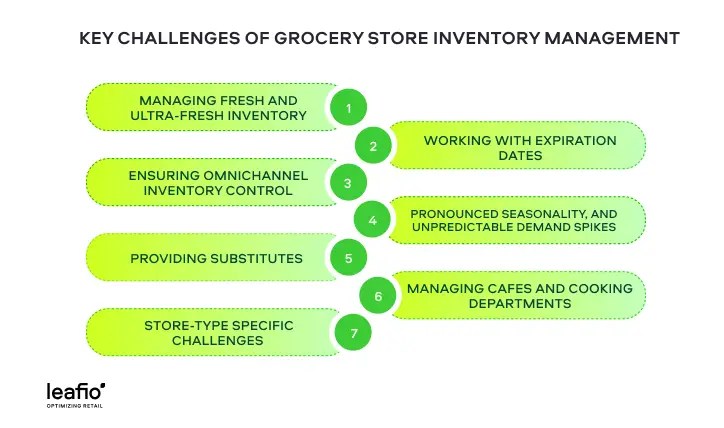 KEY CHALLENGES OF GROCERY STORE INVENTORY MANAGEMENT

MANAGING FRESH AND ULTRA-FRESH INVENTORY
1

2
WORKING WITH EXPIRATION DATES

ENSURING OMNICHANNEL INVENTORY CONTROL
3

4
PRONOUNCED SEASONALITY, AND UNPREDICTABLE DEMAND SPIKES

PROVIDING SUBSTITUTES
5

6
MANAGING CAFES AND COOKING DEPARTMENTS

STORE-TYPE SPECIFIC CHALLENGES
7

leafio
OPTIMIZING RETAIL